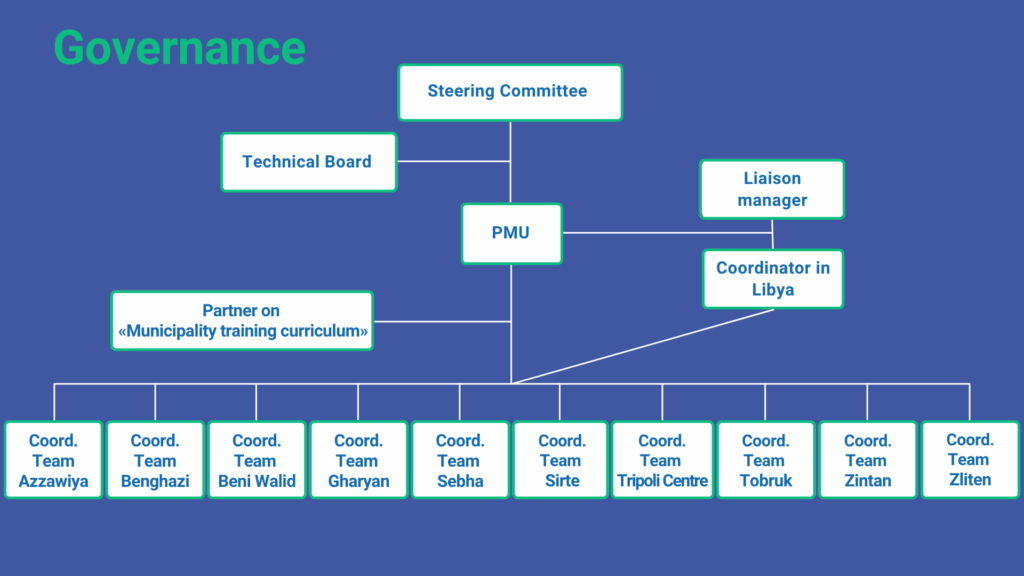 Governance

Steering Committee

Technical Board

Liaison manager

PMU

Coordinator in Libya

Partner on «Municipality training curriculum»

Coord. Team Azzawiya

Coord. Team Benghazi

Coord. Team Beni Walid

Coord. Team Gharyan

Coord. Team Sebha

Coord. Team Sirte

Coord. Team Tripoli Centre

Coord. Team Tobruk

Coord. Team Zintan

Coord. Team Zliten